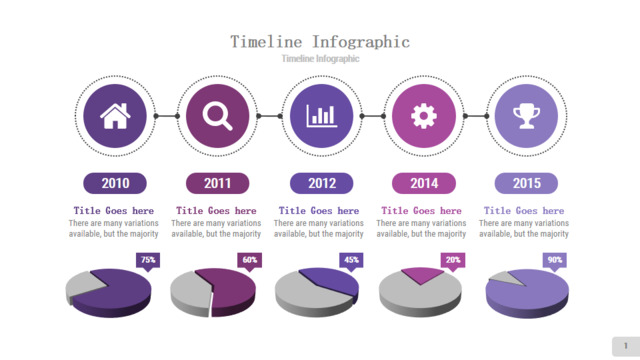 Timeline Infographic

Timeline Infographic

2010

Title Goes here

There are many variations available, but the majority

75%

2011

Title Goes here

There are many variations available, but the majority

60%

2012

Title Goes here

There are many variations available, but the majority

45%

2014

Title Goes here

There are many variations available, but the majority

20%

2015

Title Goes here

There are many variations available, but the majority

90%

1